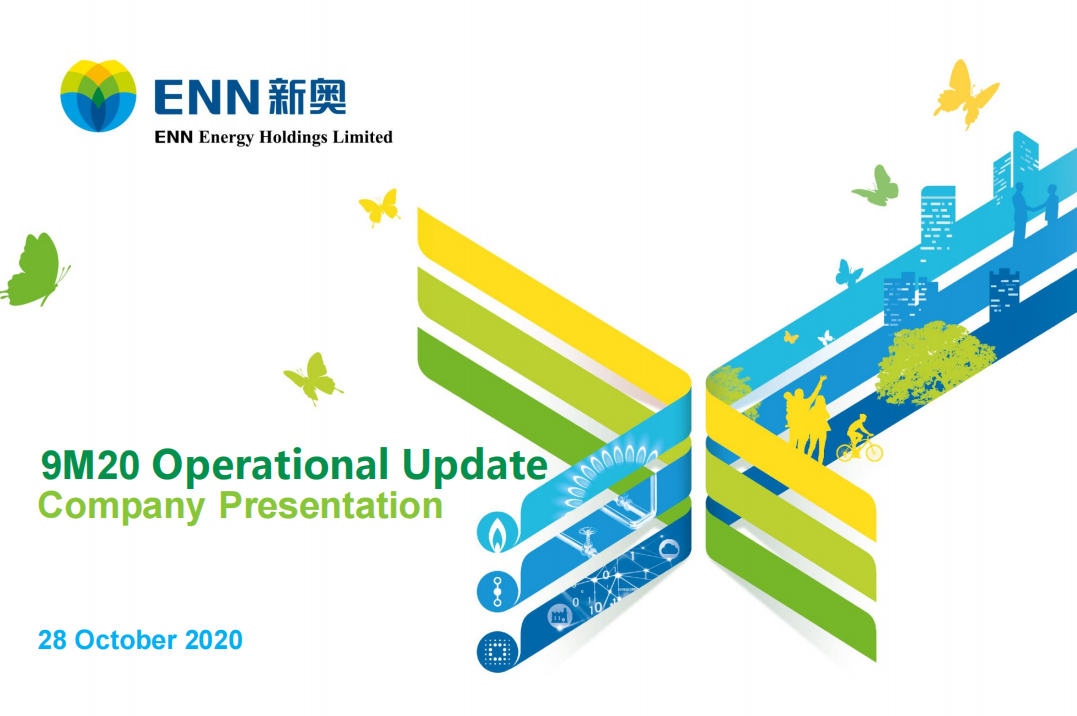 ENN 新奥
ENN Energy Holdings Limited

9M20 Operational Update
Company Presentation

28 October 2020